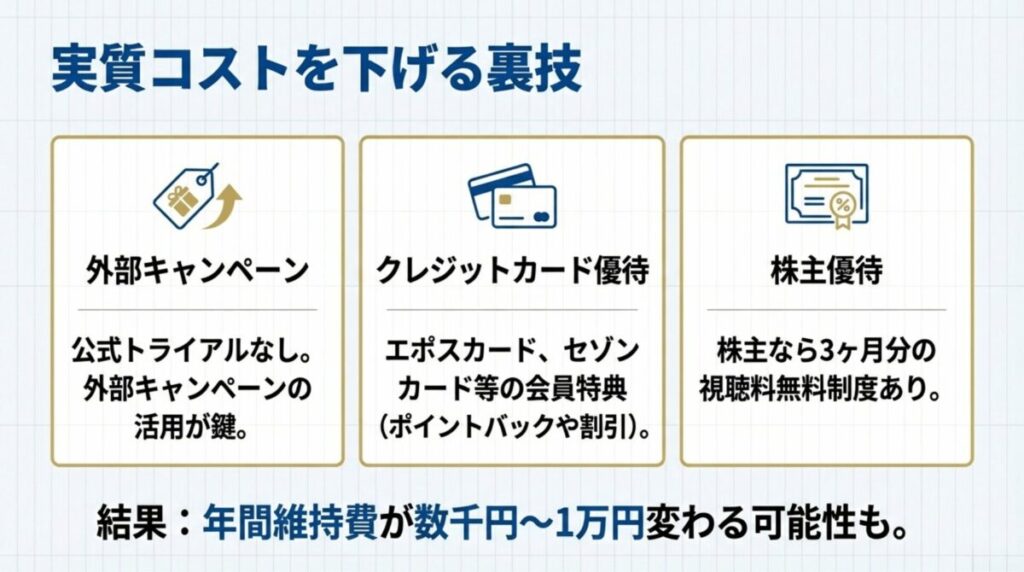 実質コストを下げる裏技

外部キャンペーン

公式トライアルなし。外部キャンペーンの活用が鍵。

クレジットカード優待

エポスカード、セゾンカード等の会員特典（ポイントバックや割引）。

株主優待

株主なら3ヶ月分の視聴料無料制度あり。

結果：年間維持費が数千円〜1万円変わる可能性も。